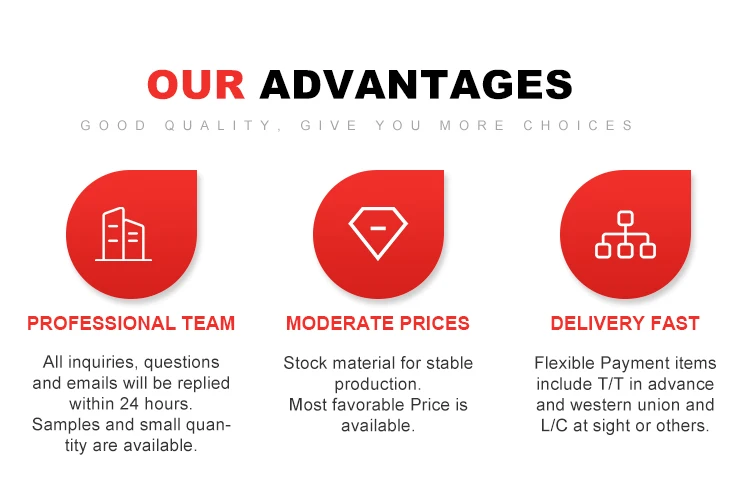 OUR ADVANTAGES

GOOD QUALITY, GIVE YOU MORE CHOICES

PROFESSIONAL TEAM

All inquiries, questions and emails will be replied within 24 hours. Samples and small quantity are available.

MODERATE PRICES

Stock material for stable production. Most favorable Price is available.

DELIVERY FAST

Flexible Payment items include T/T in advance and western union and L/C at sight or others.